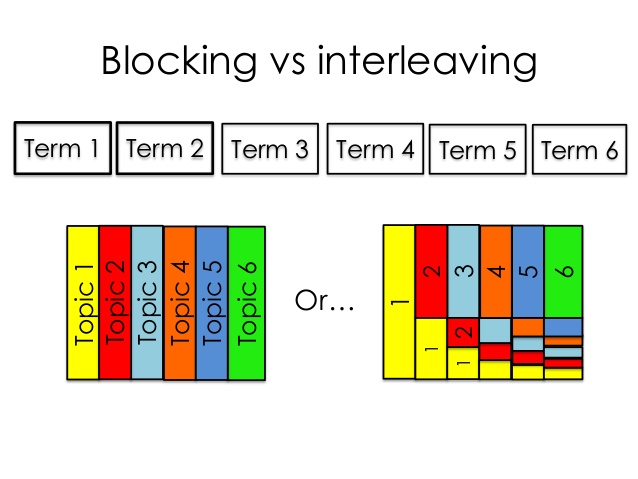 Blocking vs interleaving

Term 1 Term 2 Term 3 Term 4 Term 5 Term 6

Topic 1 Topic 2 Topic 3 Topic 4 Topic 5 Topic 6

Or…

1 2 3 4 5 6
1 2
1